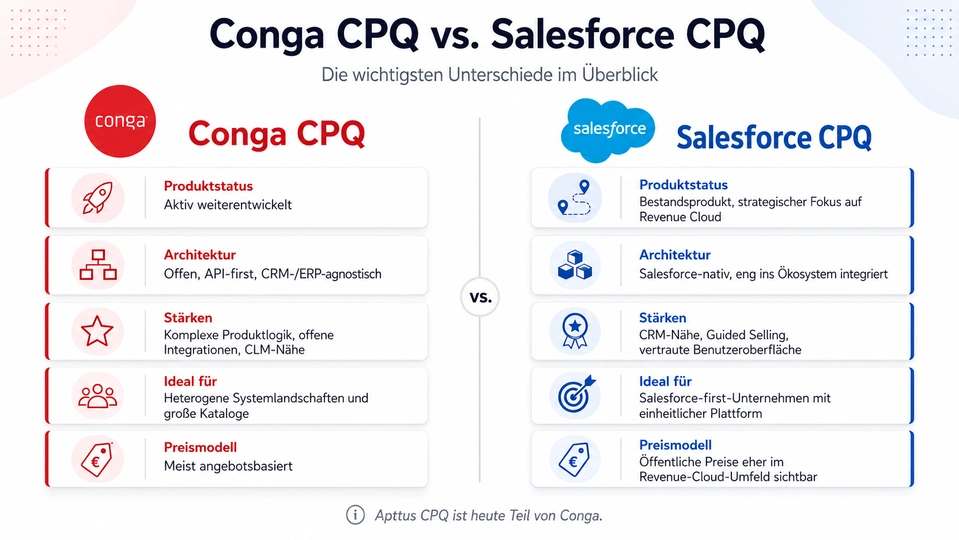 Conga CPQ vs. Salesforce CPQ

Die wichtigsten Unterschiede im Überblick

conga

Conga CPQ

Produktstatus
Aktiv weiterentwickelt

Architektur
Offen, API-first, CRM-/ERP-agnostisch

Stärken
Komplexe Produktlogik, offene Integrationen, CLM-Nähe

Ideal für
Heterogene Systemlandschaften und große Kataloge

Preismodell
Meist angebotsbasiert

vs.

salesforce

Salesforce CPQ

Produktstatus
Bestandsprodukt, strategischer Fokus auf Revenue Cloud

Architektur
Salesforce-nativ, eng ins Ökosystem integriert

Stärken
CRM-Nähe, Guided Selling, vertraute Benutzeroberfläche

Ideal für
Salesforce-first-Unternehmen mit einheitlicher Plattform

Preismodell
Öffentliche Preise eher im Revenue-Cloud-Umfeld sichtbar

Apttus CPQ ist heute Teil von Conga.